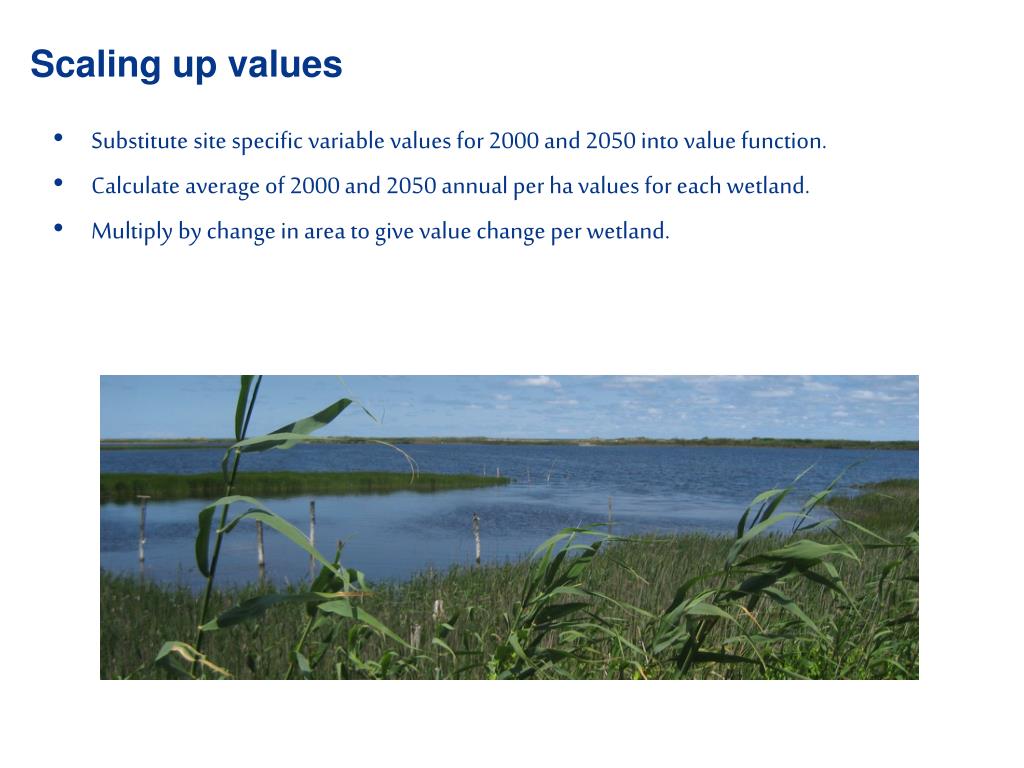 Scaling up values

• Substitute site specific variable values for 2000 and 2050 into value function.
• Calculate average of 2000 and 2050 annual per ha values for each wetland.
• Multiply by change in area to give value change per wetland.